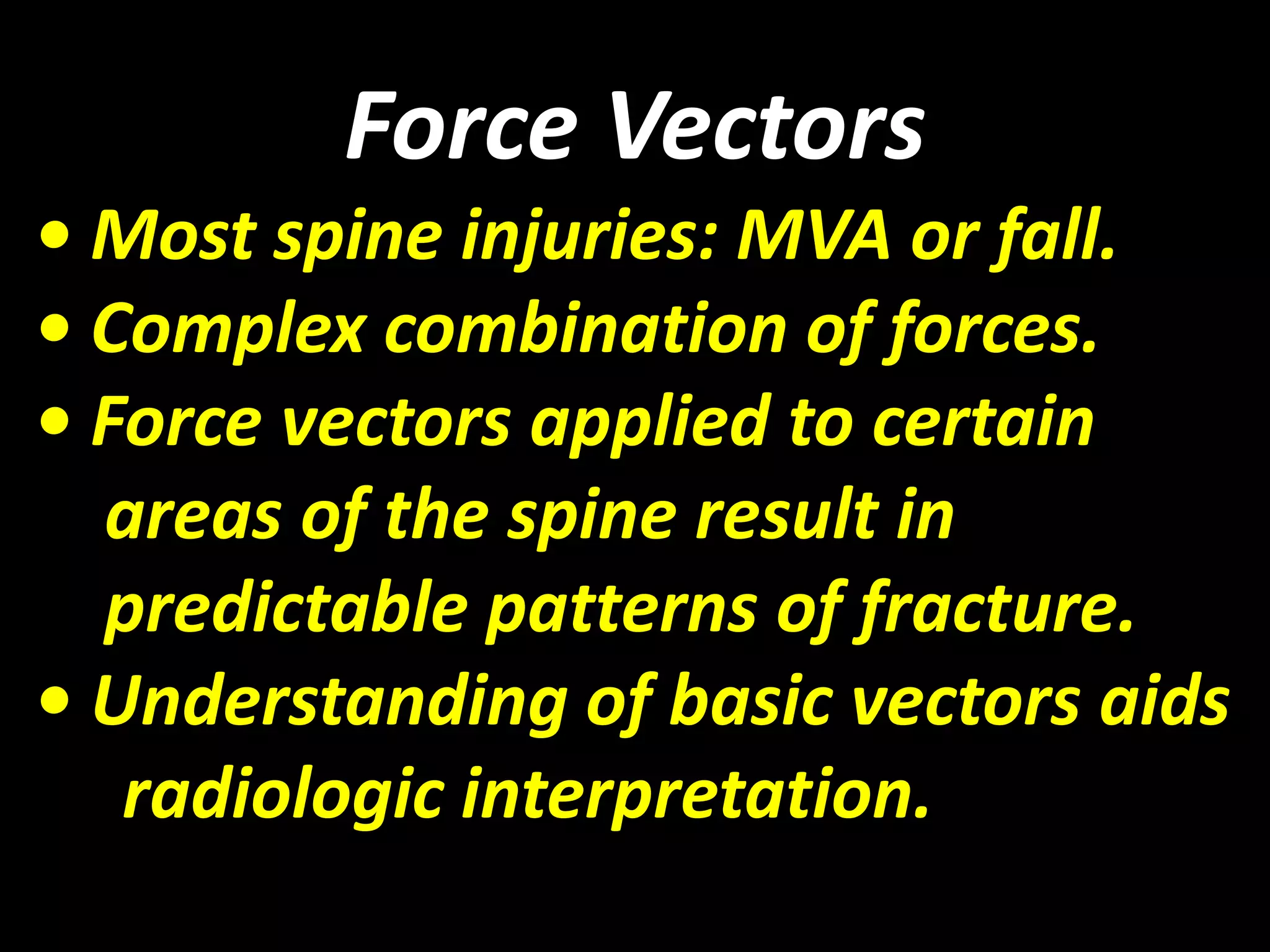 Force Vectors

• Most spine injuries: MVA or fall.
• Complex combination of forces.
• Force vectors applied to certain areas of the spine result in predictable patterns of fracture.
• Understanding of basic vectors aids radiologic interpretation.